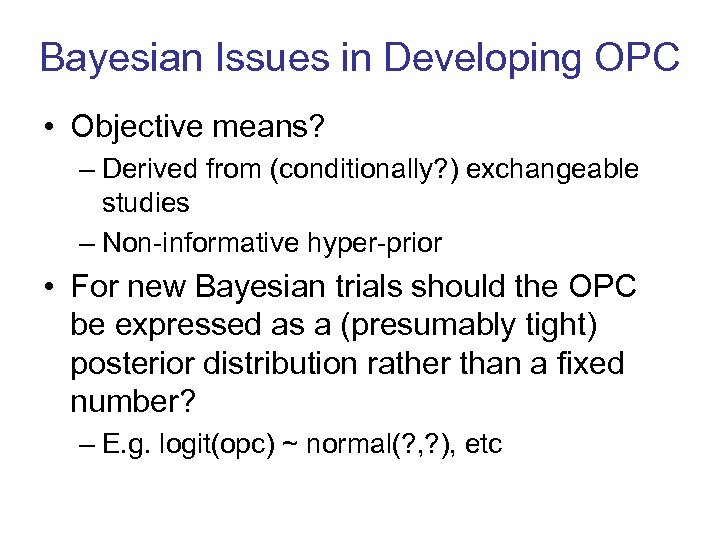 Bayesian Issues in Developing OPC

• Objective means?
– Derived from (conditionally?) exchangeable studies
– Non-informative hyper-prior

• For new Bayesian trials should the OPC be expressed as a (presumably tight) posterior distribution rather than a fixed number?
– E.g. logit(opc) ~ normal(?,?), etc